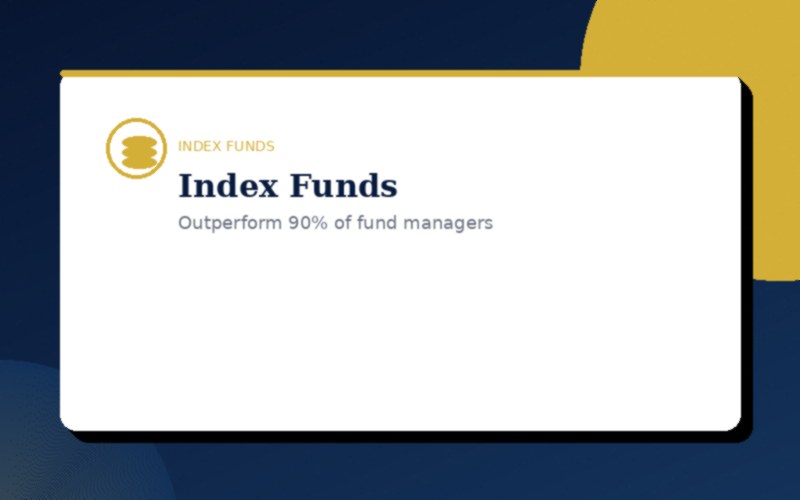 INDEX FUNDS
Index Funds
Outperform 90% of fund managers